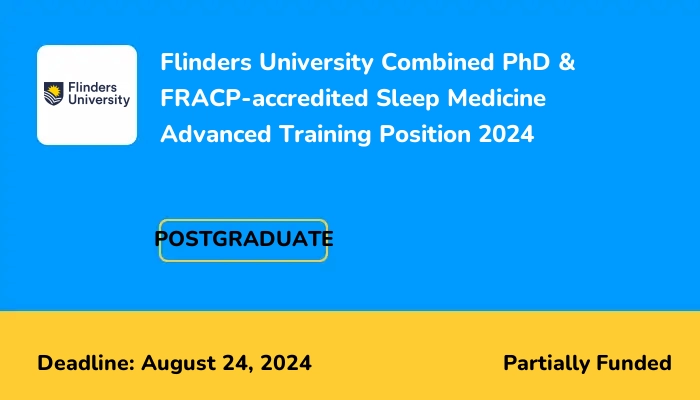 Flinders University

Flinders University Combined PhD & FRACP-accredited Sleep Medicine Advanced Training Position 2024

POSTGRADUATE

Deadline: August 24, 2024

Partially Funded